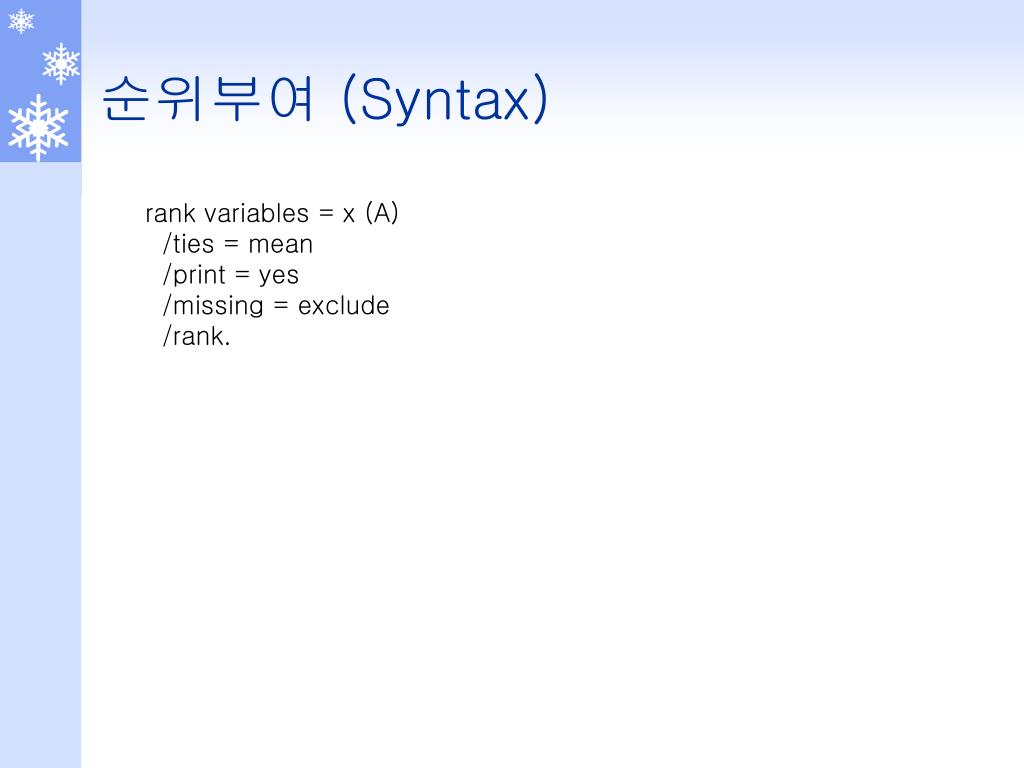 순위부여 (Syntax)

rank variables = x (A)
/ties = mean
/print = yes
/missing = exclude
/rank.